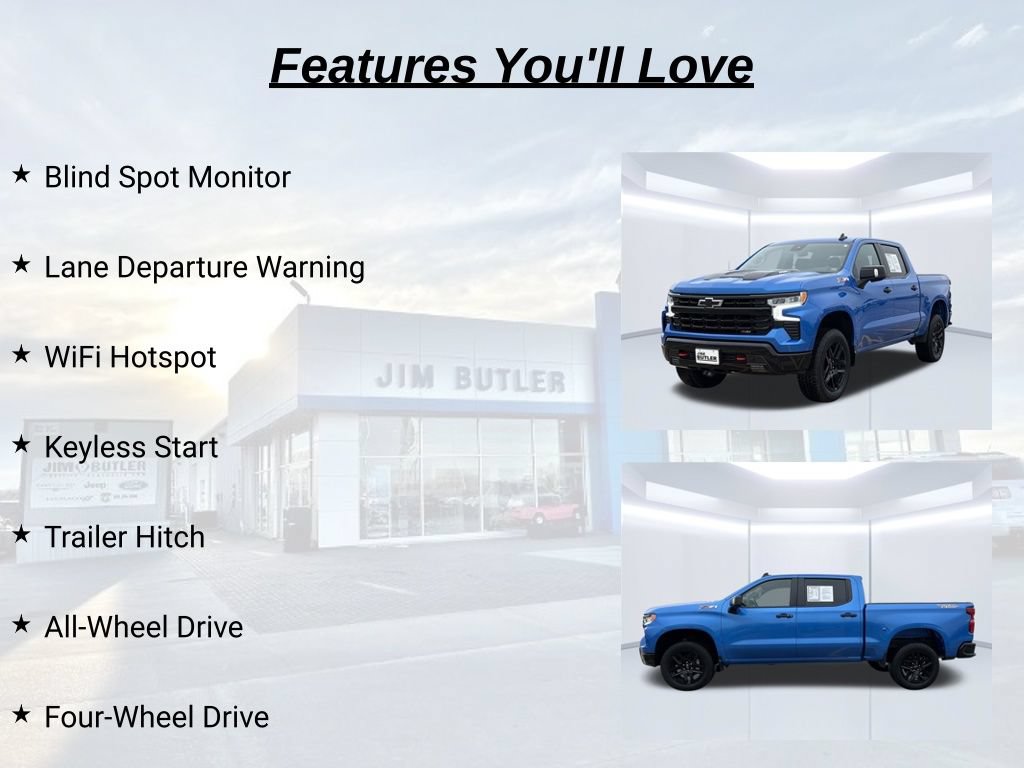 Features You'll Love

★ Blind Spot Monitor

★ Lane Departure Warning

★ WiFi Hotspot

★ Keyless Start

★ Trailer Hitch

★ All-Wheel Drive

★ Four-Wheel Drive

JIM BUTLER

JIM BUTLER